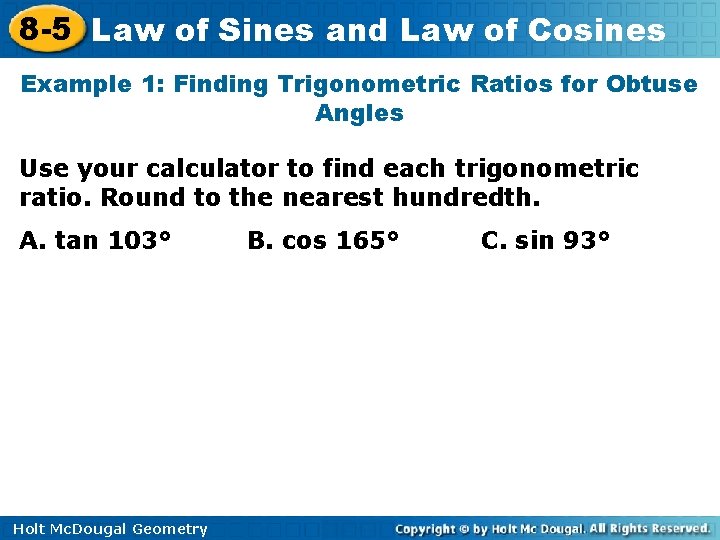 8-5 Law of Sines and Law of Cosines

Example 1: Finding Trigonometric Ratios for Obtuse Angles

Use your calculator to find each trigonometric ratio. Round to the nearest hundredth.

A. tan 103°

B. cos 165°

C. sin 93°

Holt McDougal Geometry

Copyright © by Holt Mc Dougal. All Rights Reserved.